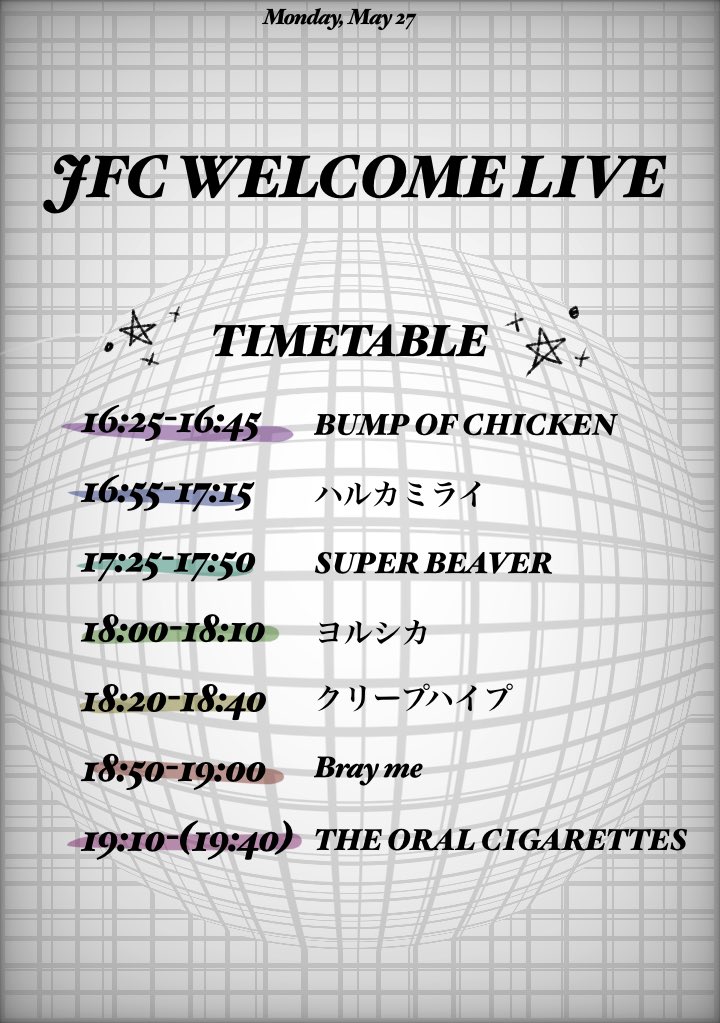 Monday, May 27

JFC WELCOME LIVE

TIMETABLE

16:25-16:45 BUMP OF CHICKEN

16:55-17:15 ハルカミライ

17:25-17:50 SUPER BEAVER

18:00-18:10 ヨルシカ

18:20-18:40 クリープハイプ

18:50-19:00 Bray me

19:10-(19:40) THE ORAL CIGARETTES